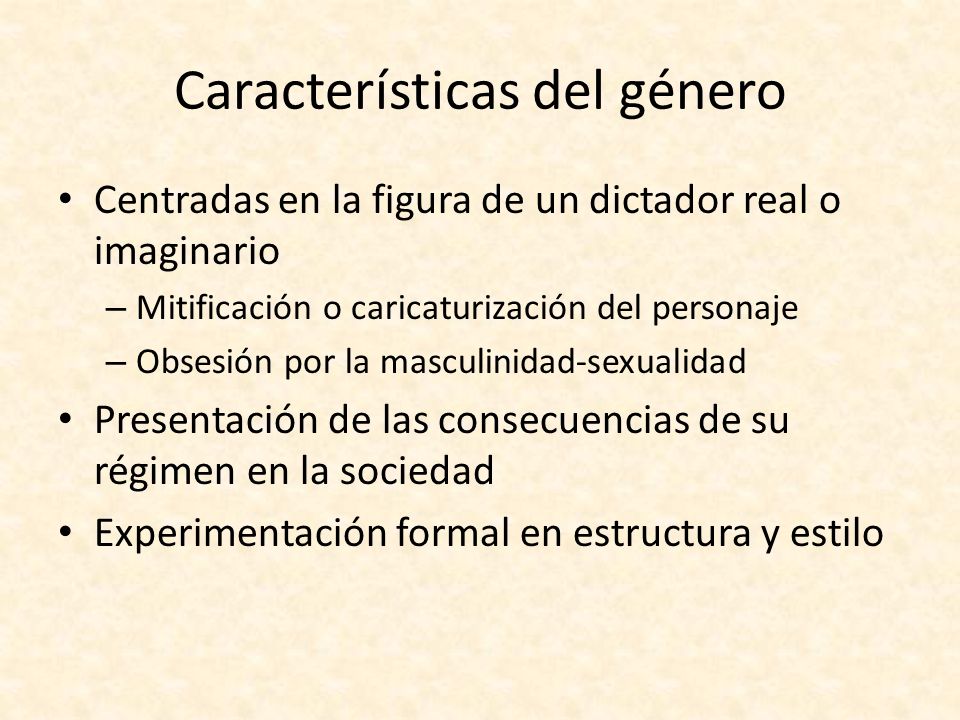 Características del género

• Centradas en la figura de un dictador real o imaginario
 – Mitificación o caricaturización del personaje
 – Obsesión por la masculinidad-sexualidad
• Presentación de las consecuencias de su régimen en la sociedad
• Experimentación formal en estructura y estilo